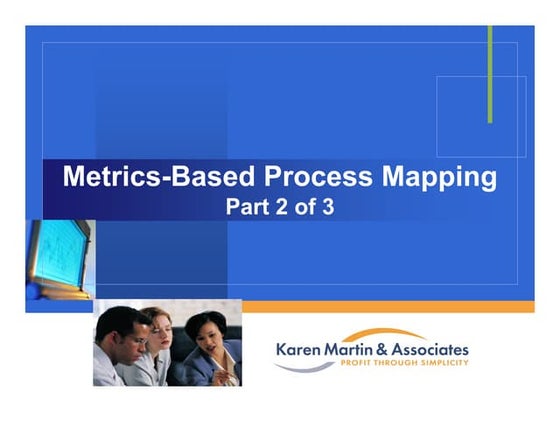 Metrics-Based Process Mapping
Part 2 of 3

Karen Martin & Associates
PROFIT THROUGH SIMPLICITY